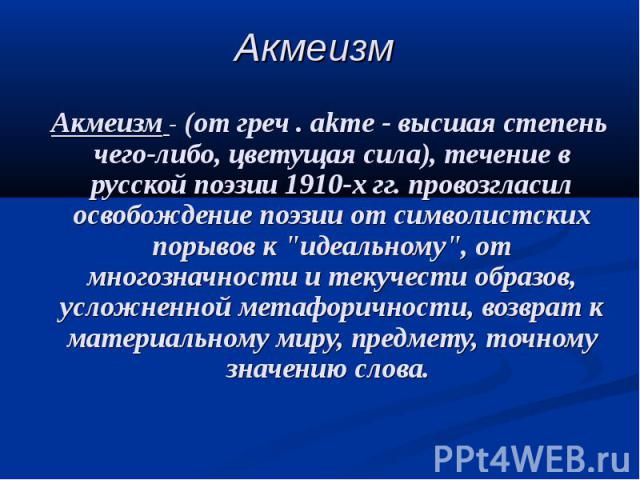 Акмеизм

Акмеизм - (от греч . akme - высшая степень чего-либо, цветущая сила), течение в русской поэзии 1910-х гг. провозгласил освобождение поэзии от символистских порывов к "идеальному", от многозначности и текучести образов, усложненной метафоричности, возврат к материальному миру, предмету, точному значению слова.

PPt4WEB.ru